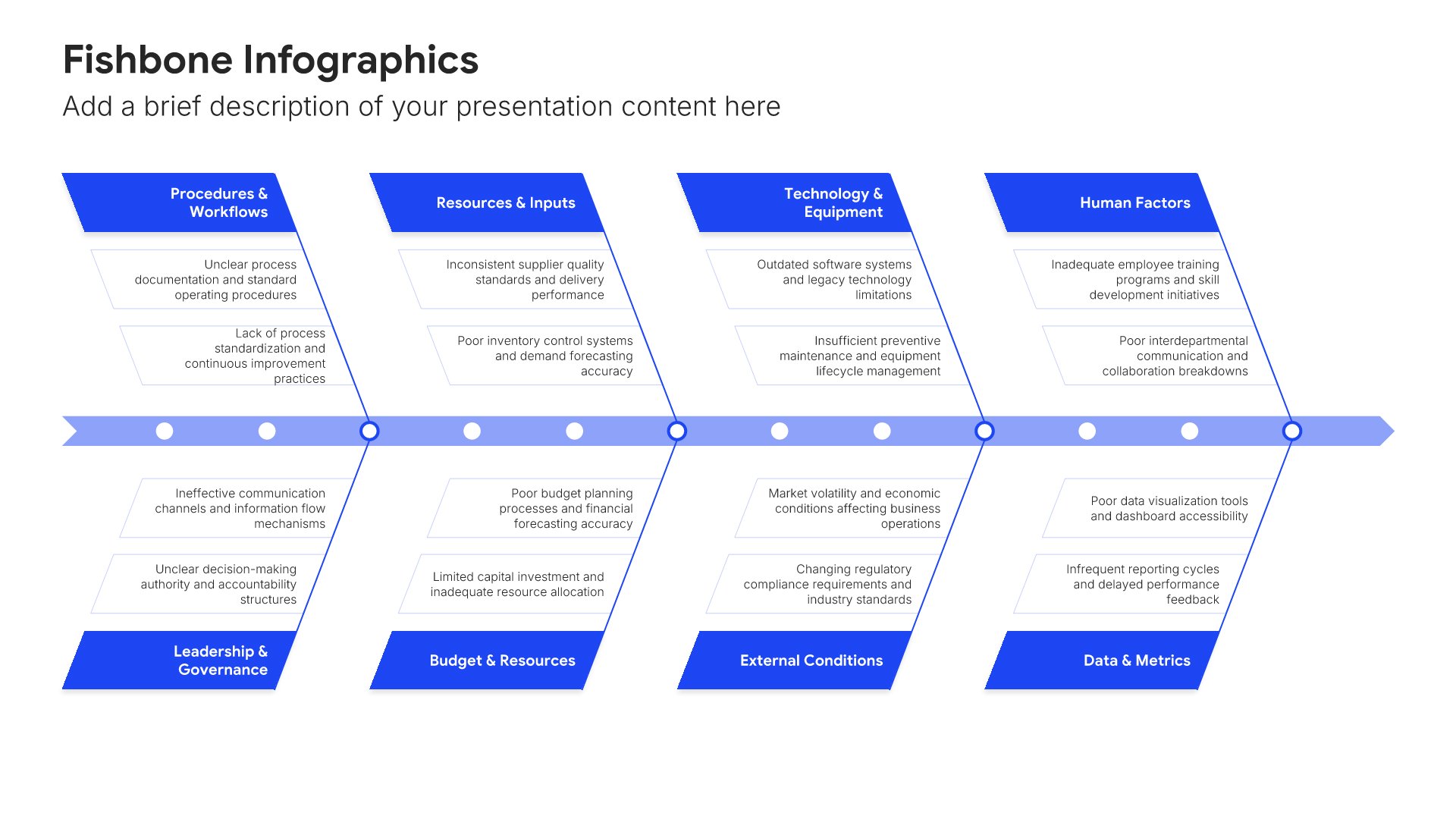 Fishbone Infographics

Add a brief description of your presentation content here

Procedures & Workflows

Unclear process documentation and standard operating procedures

Lack of process standardization and continuous improvement practices

Resources & Inputs

Inconsistent supplier quality standards and delivery performance

Poor inventory control systems and demand forecasting accuracy

Technology & Equipment

Outdated software systems and legacy technology limitations

Insufficient preventive maintenance and equipment lifecycle management

Human Factors

Inadequate employee training programs and skill development initiatives

Poor interdepartmental communication and collaboration breakdowns

Ineffective communication channels and information flow mechanisms

Unclear decision-making authority and accountability structures

Leadership & Governance

Poor budget planning processes and financial forecasting accuracy

Limited capital investment and inadequate resource allocation

Budget & Resources

Market volatility and economic conditions affecting business operations

Changing regulatory compliance requirements and industry standards

External Conditions

Poor data visualization tools and dashboard accessibility

Infrequent reporting cycles and delayed performance feedback

Data & Metrics